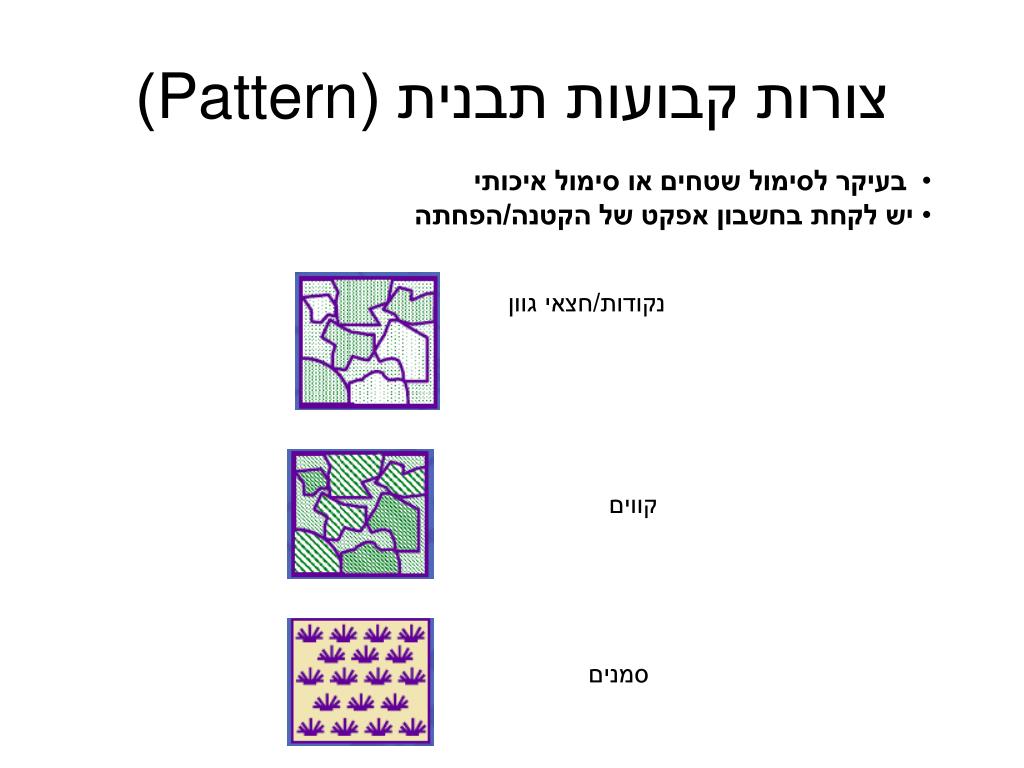 צורות קבועות תבנית (Pattern)

• בעיקר לסימול שטחים או סימול איכותי
• יש לקחת בחשבון אפקט של הקטנה/הפחתה

נקודות/חצאי גוון

קווים

סמנים